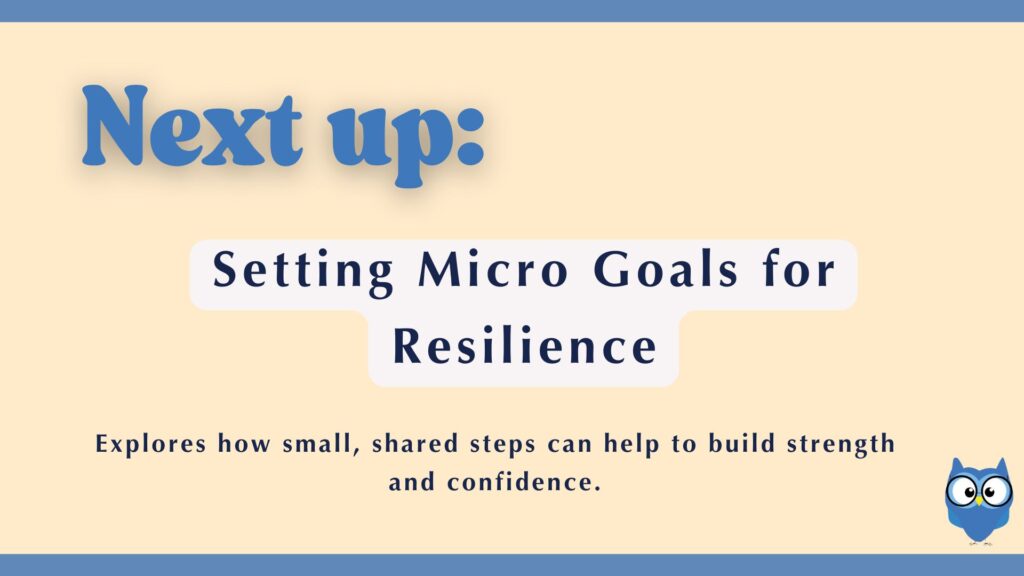 Next up:

Setting Micro Goals for Resilience

Explores how small, shared steps can help to build strength and confidence.